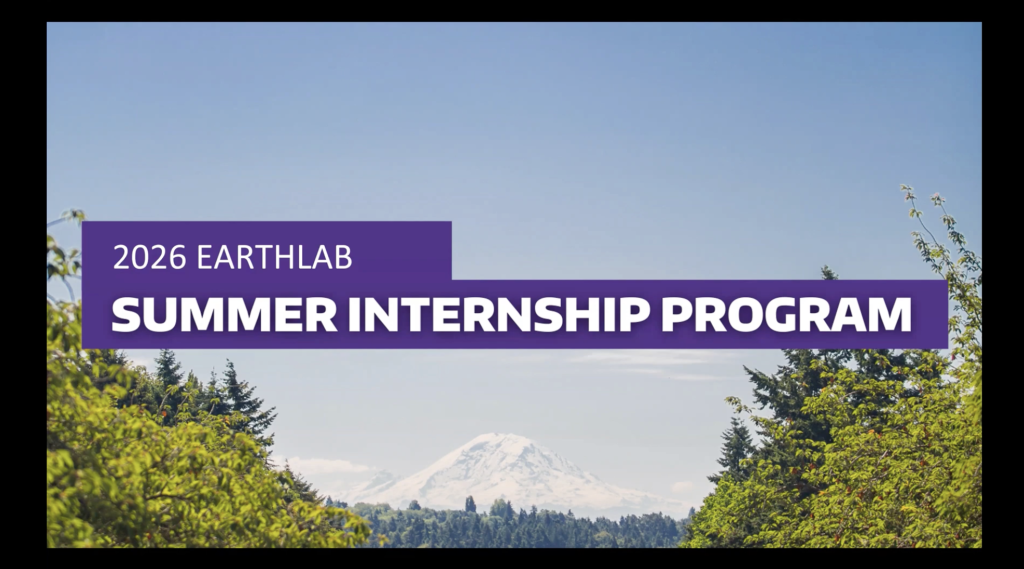 2026 EARTHLAB
SUMMER INTERNSHIP PROGRAM